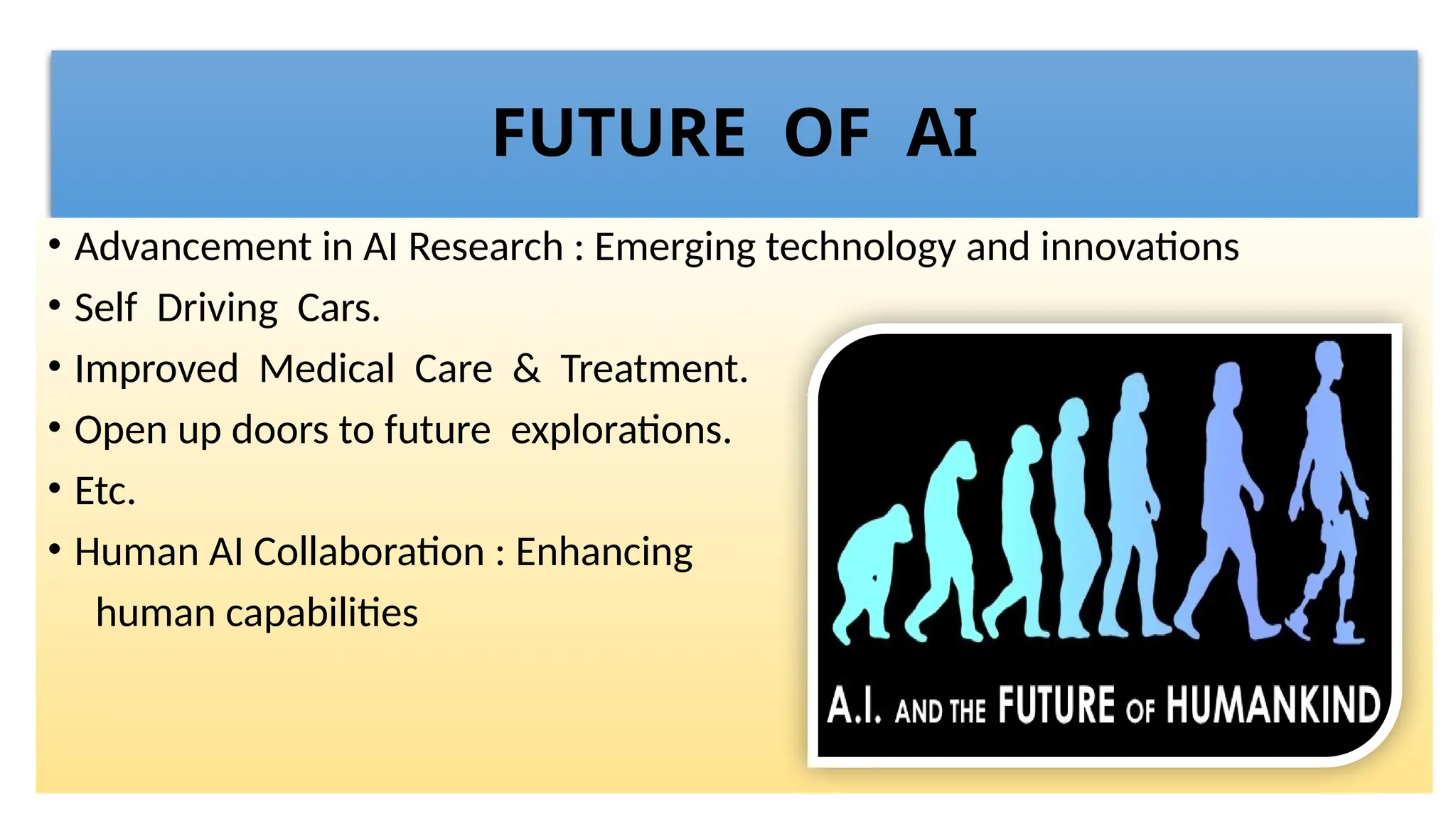 FUTURE OF AI

• Advancement in AI Research : Emerging technology and innovations
• Self Driving Cars.
• Improved Medical Care & Treatment.
• Open up doors to future explorations.
• Etc.
• Human AI Collaboration : Enhancing human capabilities

A.I. AND THE FUTURE OF HUMANKIND